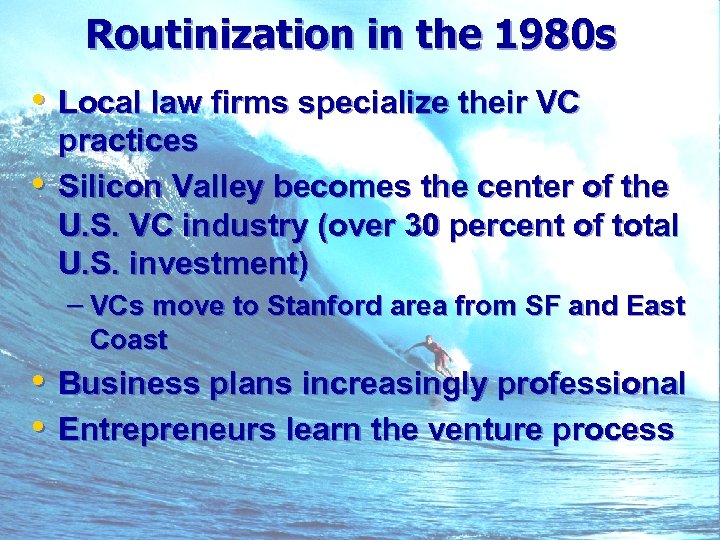 Routinization in the 1980s

• Local law firms specialize their VC practices
• Silicon Valley becomes the center of the U.S. VC industry (over 30 percent of total U.S. investment)
– VCs move to Stanford area from SF and East Coast
• Business plans increasingly professional
• Entrepreneurs learn the venture process